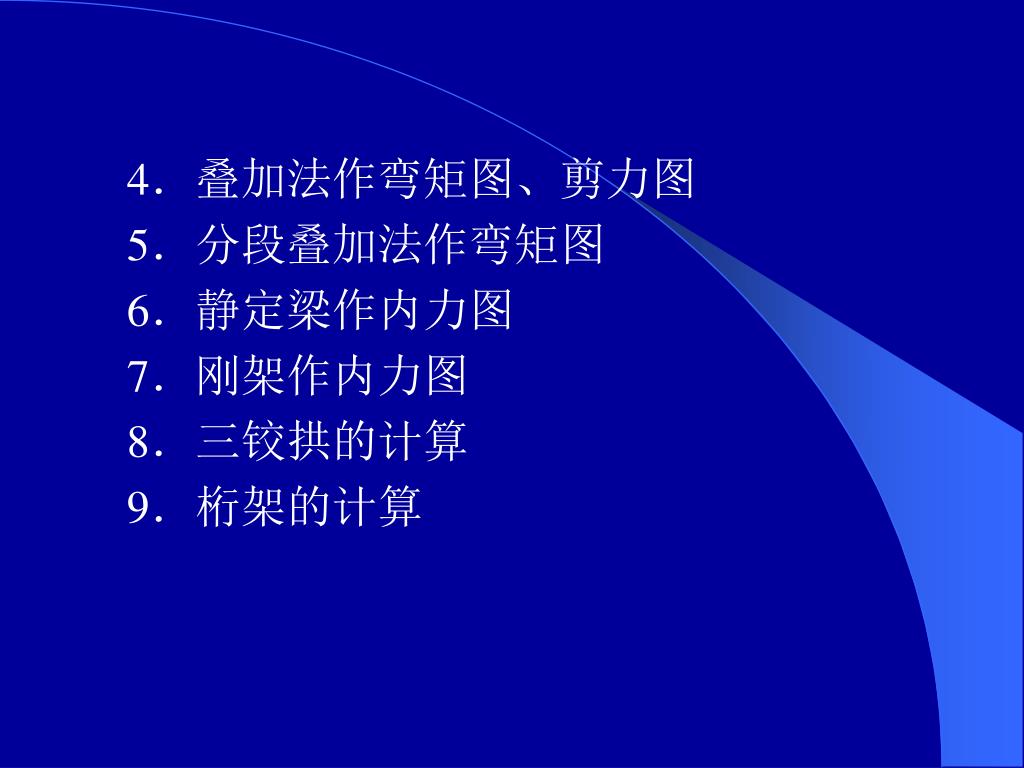 4．叠加法作弯矩图、剪力图
5．分段叠加法作弯矩图
6．静定梁作内力图
7．刚架作内力图
8．三铰拱的计算
9．桁架的计算